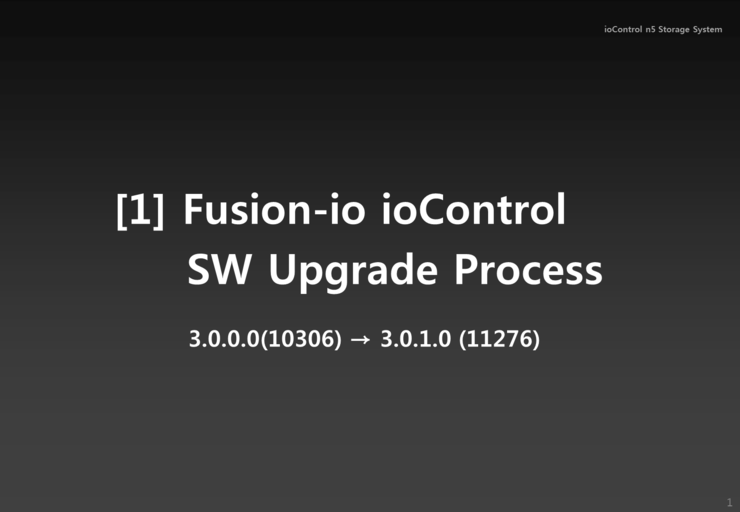 ioControl n5 Storage System

[1] Fusion-io ioControl SW Upgrade Process

3.0.0.0(10306) → 3.0.1.0 (11276)

1